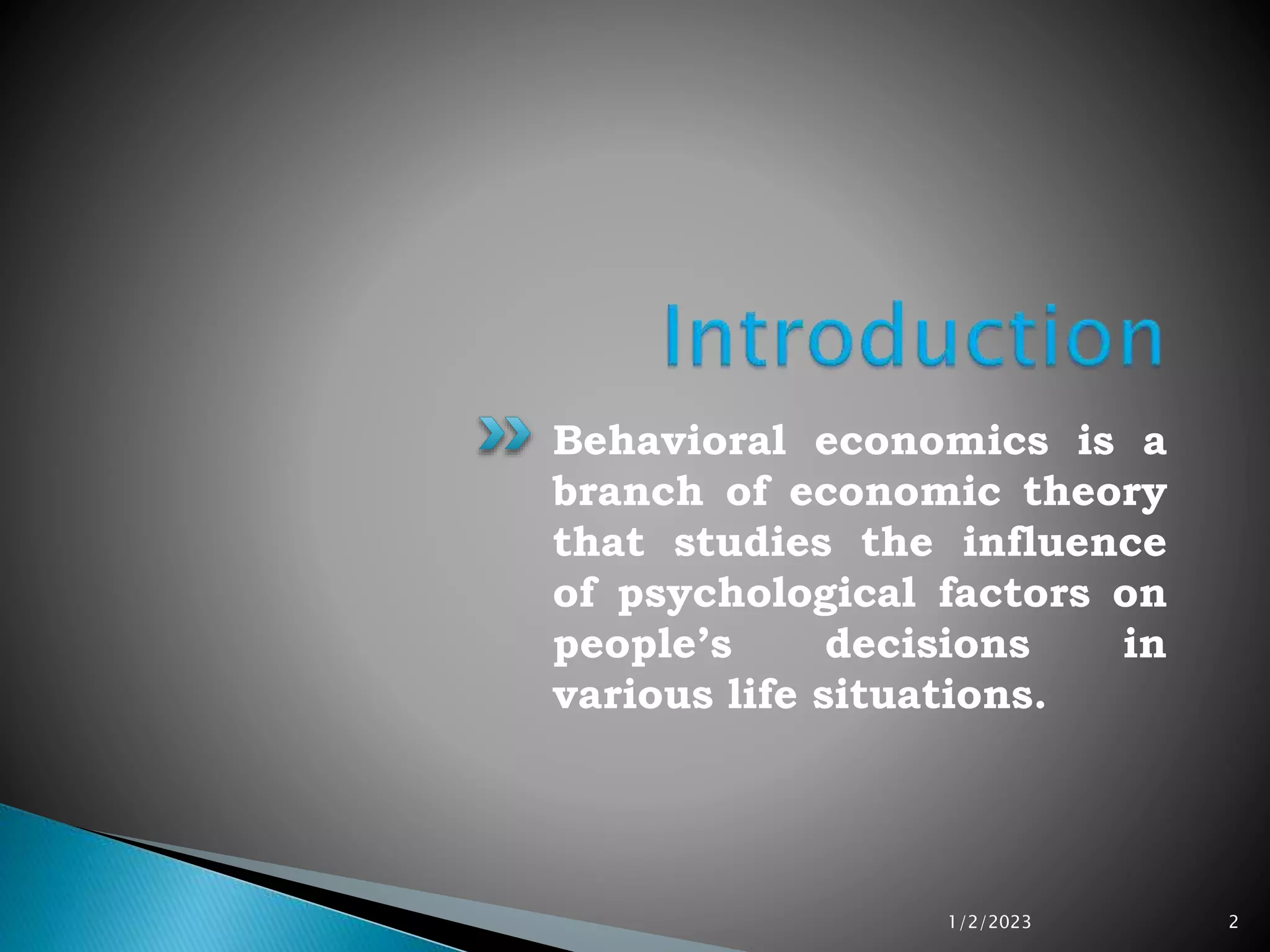 Introduction

Behavioral economics is a branch of economic theory that studies the influence of psychological factors on people’s decisions in various life situations.

1/2/2023

2